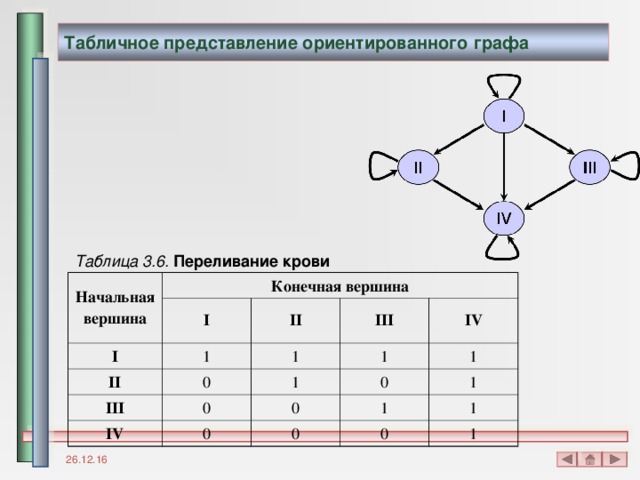 Табличное представление ориентированного графа

I

II

III

IV

Таблица 3.6. Переливание крови

| Начальная вершина | Конечная вершина | | | |
|---|---|---|---|---|
| | I | II | III | IV |
| I | 1 | 1 | 1 | 1 |
| II | 0 | 1 | 0 | 1 |
| III | 0 | 0 | 1 | 1 |
| IV | 0 | 0 | 0 | 1 |

26.12.16